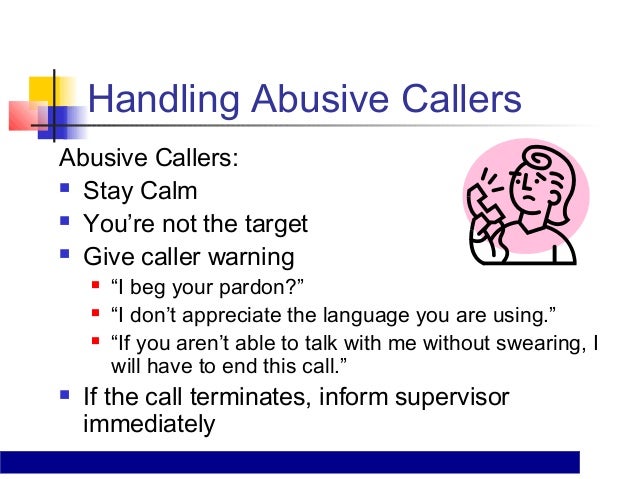 Handling Abusive Callers

Abusive Callers:

- Stay Calm
- You’re not the target
- Give caller warning
  - “I beg your pardon?”
  - “I don’t appreciate the language you are using.”
  - “If you aren’t able to talk with me without swearing, I will have to end this call.”
- If the call terminates, inform supervisor immediately